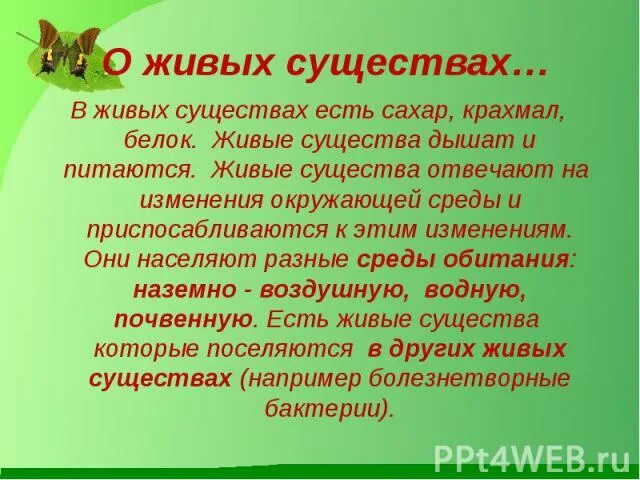 О живых существах…

В живых существах есть сахар, крахмал, белок. Живые существа дышат и питаются. Живые существа отвечают на изменения окружающей среды и приспосабливаются к этим изменениям. Они населяют разные среды обитания: наземно - воздушную, водную, почвенную. Есть живые существа которые поселяются в других живых существах (например болезнетворные бактерии).

PPt4WEB.ru